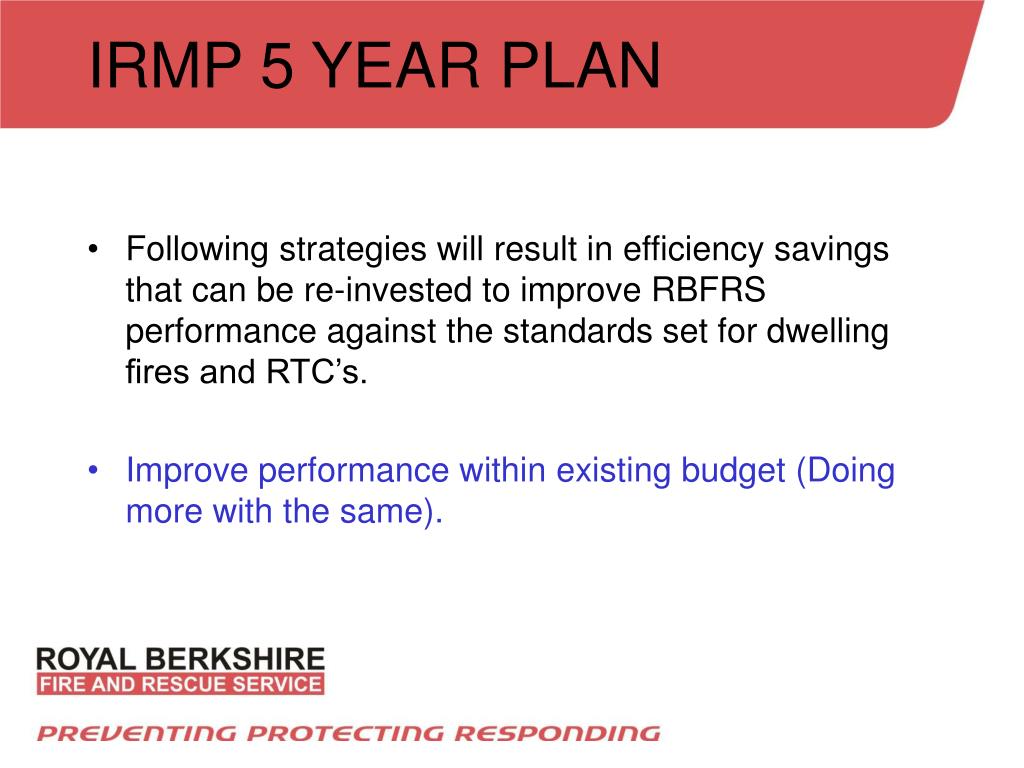 IRMP 5 YEAR PLAN

• Following strategies will result in efficiency savings that can be re-invested to improve RBFRS performance against the standards set for dwelling fires and RTC’s.

• Improve performance within existing budget (Doing more with the same).

ROYAL BERKSHIRE
FIRE AND RESCUE SERVICE

PREVENTING PROTECTING RESPONDING